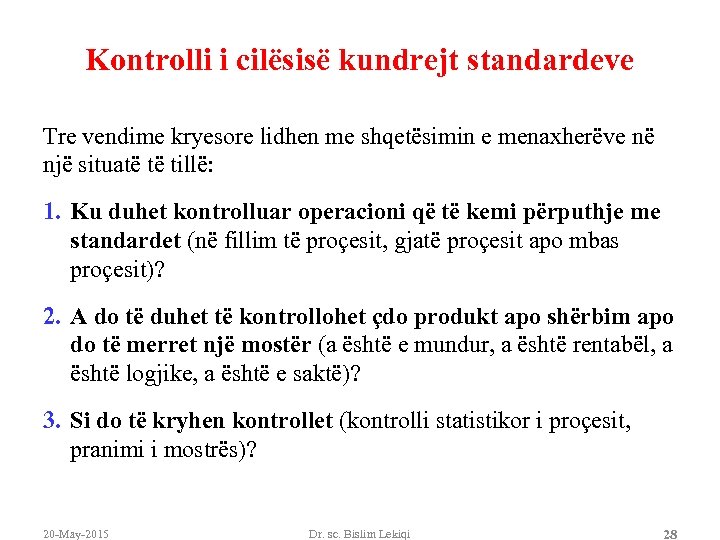 Kontrolli i cilësisë kundrejt standardeve

Tre vendime kryesore lidhen me shqetësimin e menaxherëve në një situatë të tillë:

1. Ku duhet kontrolluar operacioni që të kemi përputhje me standardet (në fillim të proçesit, gjatë proçesit apo mbas proçesit)?

2. A do të duhet të kontrollohet çdo produkt apo shërbim apo do të merret një mostër (a është e mundur, a është rentabël, a është logjike, a është e saktë)?

3. Si do të kryhen kontrollet (kontrolli statistikor i proçesit, pranimi i mostrës)?

20-May-2015 Dr. sc. Bislim Lekiqi 28